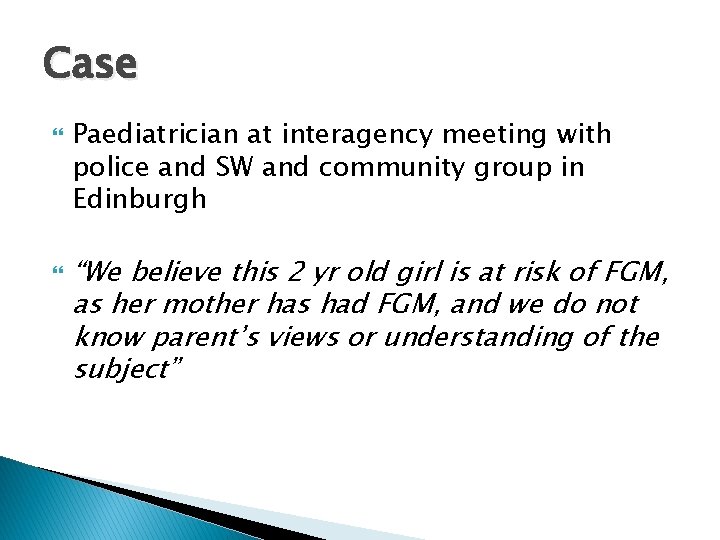 Case

Paediatrician at interagency meeting with police and SW and community group in Edinburgh

“We believe this 2 yr old girl is at risk of FGM, as her mother has had FGM, and we do not know parent’s views or understanding of the subject”